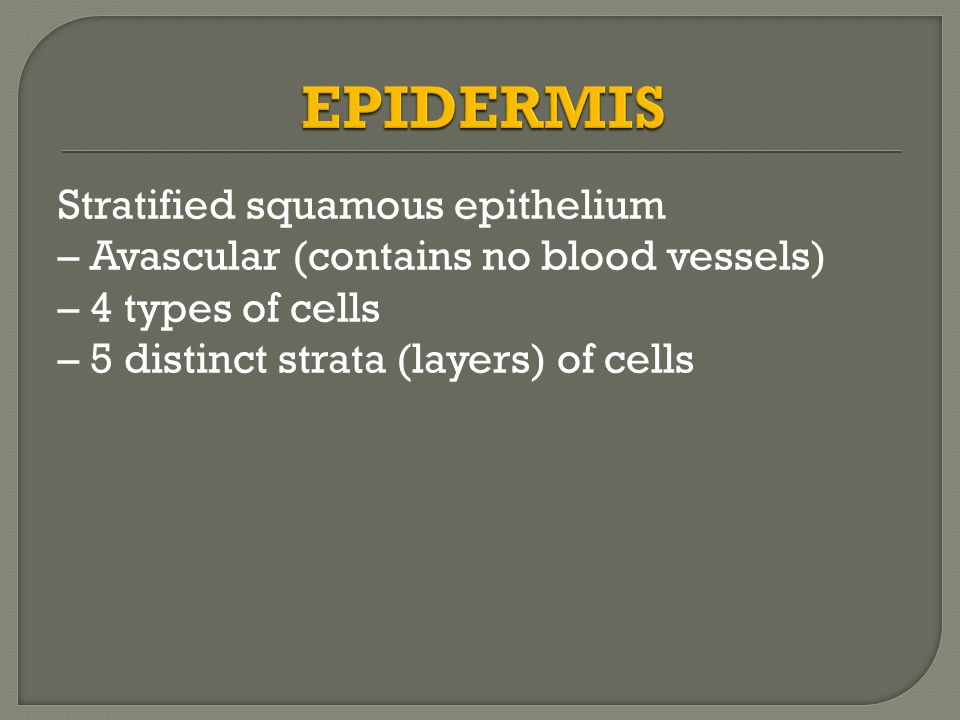 EPIDERMIS

Stratified squamous epithelium
– Avascular (contains no blood vessels)
– 4 types of cells
– 5 distinct strata (layers) of cells